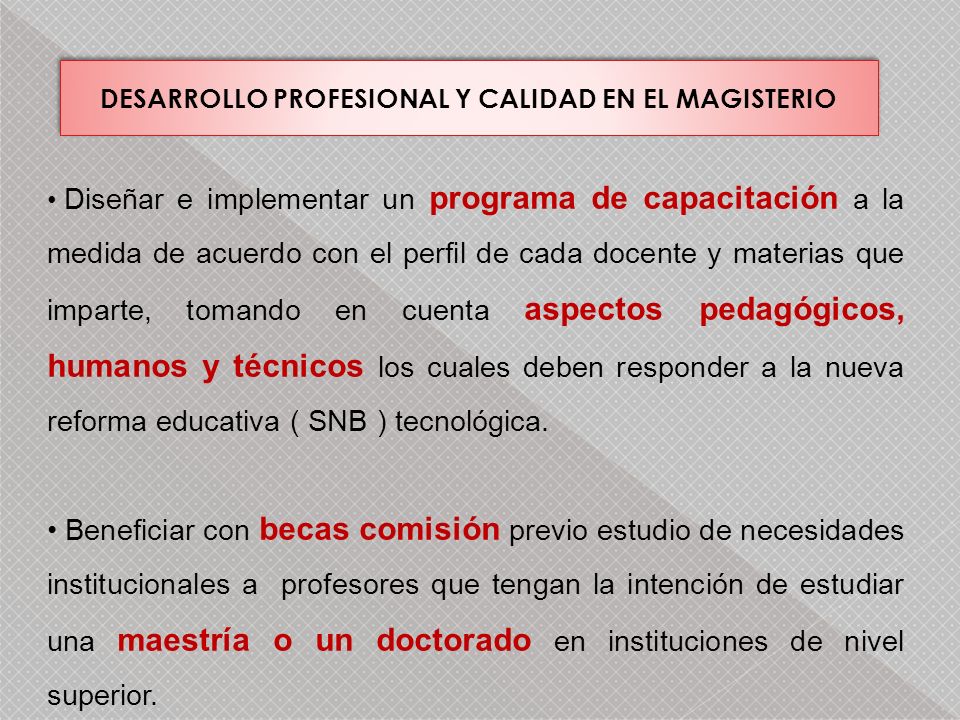 DESARROLLO PROFESIONAL Y CALIDAD EN EL MAGISTERIO

• Diseñar e implementar un programa de capacitación a la medida de acuerdo con el perfil de cada docente y materias que imparte, tomando en cuenta aspectos pedagógicos, humanos y técnicos los cuales deben responder a la nueva reforma educativa ( SNB ) tecnológica.

• Beneficiar con becas comisión previo estudio de necesidades institucionales a profesores que tengan la intención de estudiar una maestría o un doctorado en instituciones de nivel superior.